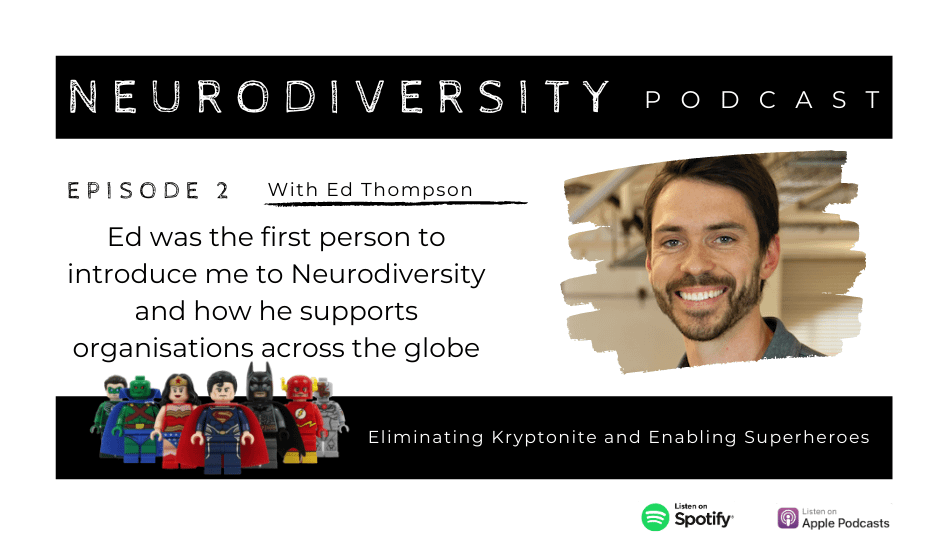 NEURODIVERSITY PODCAST

EPISODE 2 With Ed Thompson

Ed was the first person to introduce me to Neurodiversity and how he supports organisations across the globe

Eliminating Kryptonite and Enabling Superheroes

Listen on Spotify

Listen on Apple Podcasts